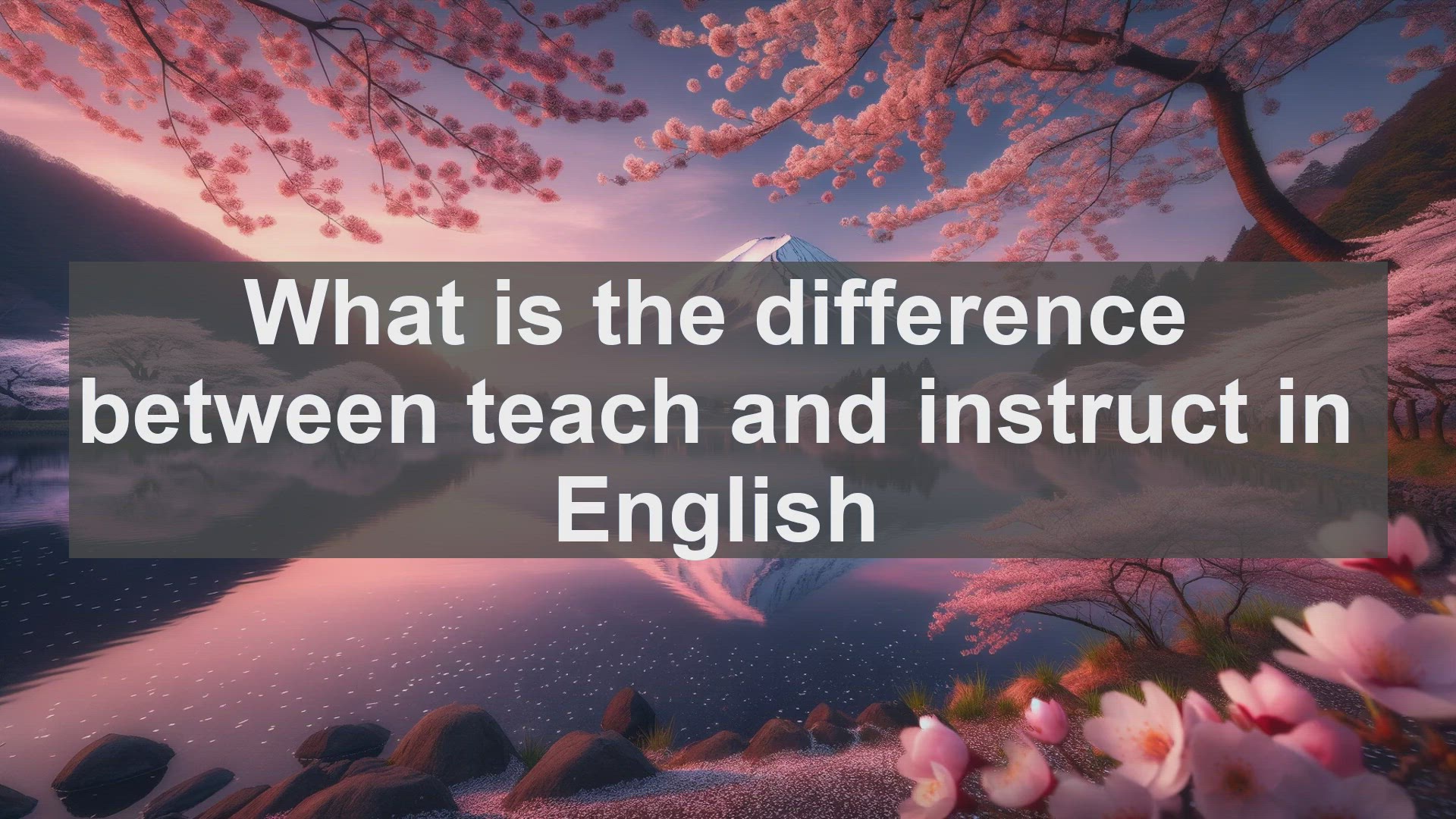 What is the difference between teach and instruct in English